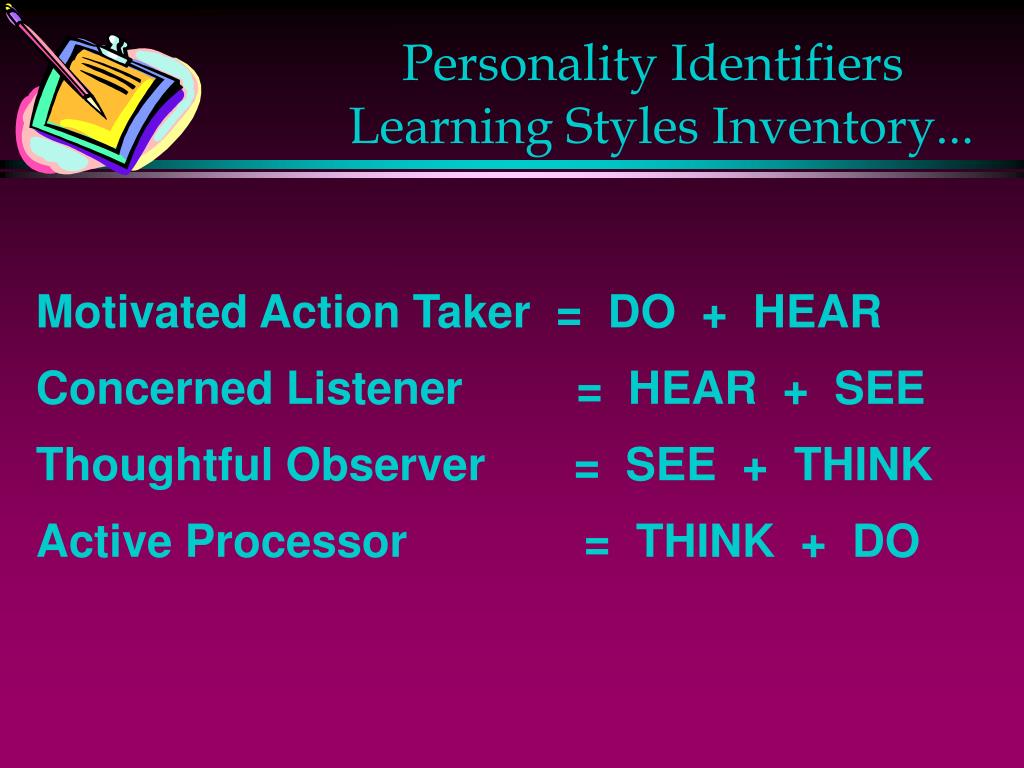 Personality Identifiers
Learning Styles Inventory...

Motivated Action Taker = DO + HEAR
Concerned Listener = HEAR + SEE
Thoughtful Observer = SEE + THINK
Active Processor = THINK + DO